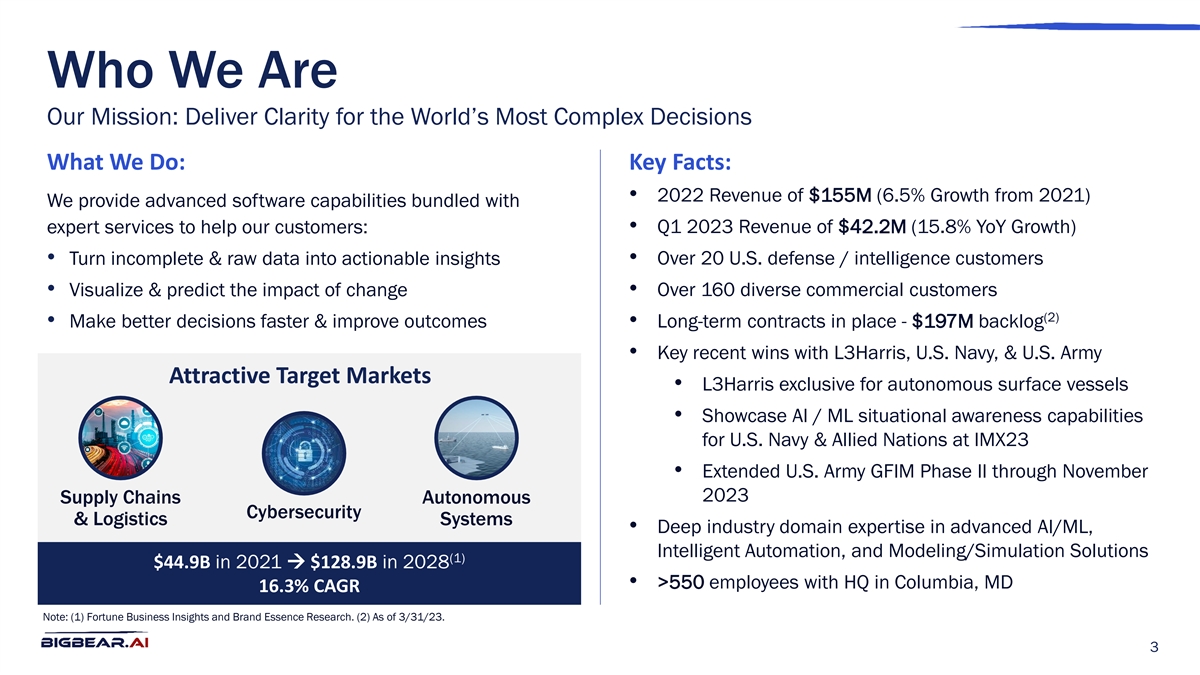 Who We Are

Our Mission: Deliver Clarity for the World's Most Complex Decisions

What We Do:

We provide advanced software capabilities bundled with expert services to help our customers:

• Turn incomplete & raw data into actionable insights
• Visualize & predict the impact of change
• Make better decisions faster & improve outcomes

Attractive Target Markets

Supply Chains & Logistics

Cybersecurity

Autonomous Systems

\$44.9B in 2021 → \$128.9B in 2028$^{(1)}$
16.3% CAGR

Key Facts:

• 2022 Revenue of \$155M (6.5% Growth from 2021)
• Q1 2023 Revenue of \$42.2M (15.8% YoY Growth)
• Over 20 U.S. defense / intelligence customers
• Over 160 diverse commercial customers
• Long-term contracts in place - \$197M backlog$^{(2)}$
• Key recent wins with L3Harris, U.S. Navy, & U.S. Army
  • L3Harris exclusive for autonomous surface vessels
  • Showcase AI / ML situational awareness capabilities for U.S. Navy & Allied Nations at IMX23
  • Extended U.S. Army GFIM Phase II through November 2023
• Deep industry domain expertise in advanced AI/ML, Intelligent Automation, and Modeling/Simulation Solutions
• >550 employees with HQ in Columbia, MD

Note: (1) Fortune Business Insights and Brand Essence Research. (2) As of 3/31/23.

BIGBEAR.AI

3